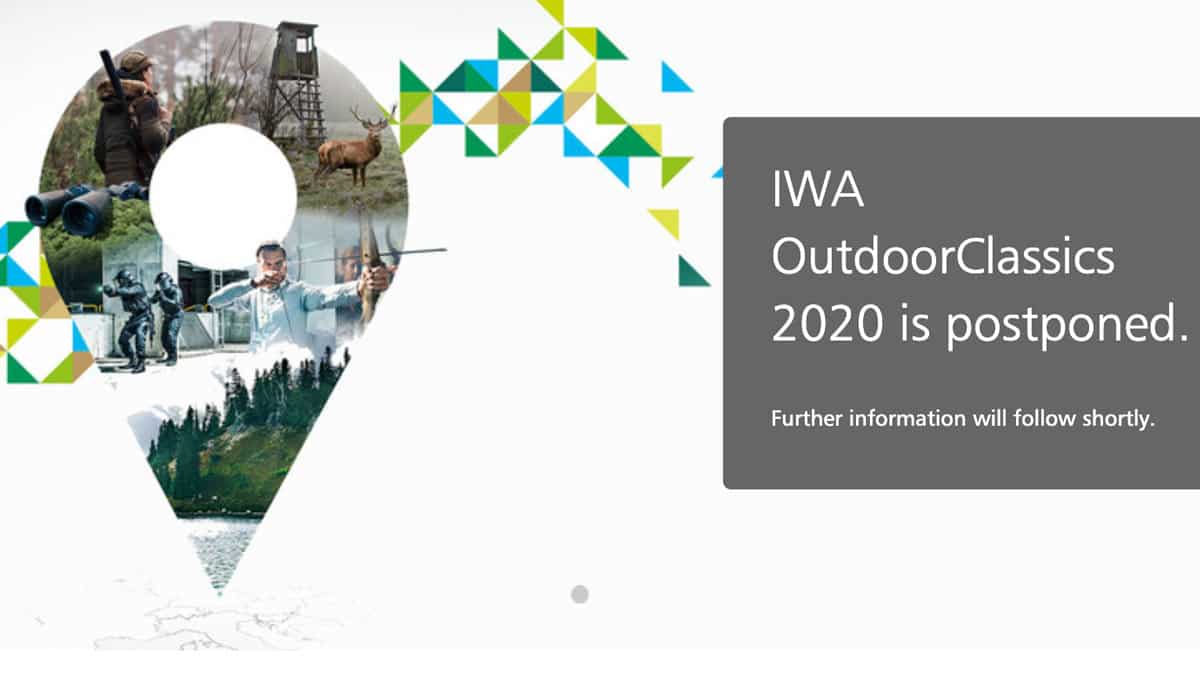 IWA OutdoorClassics 2020 is postponed.

Further information will follow shortly.